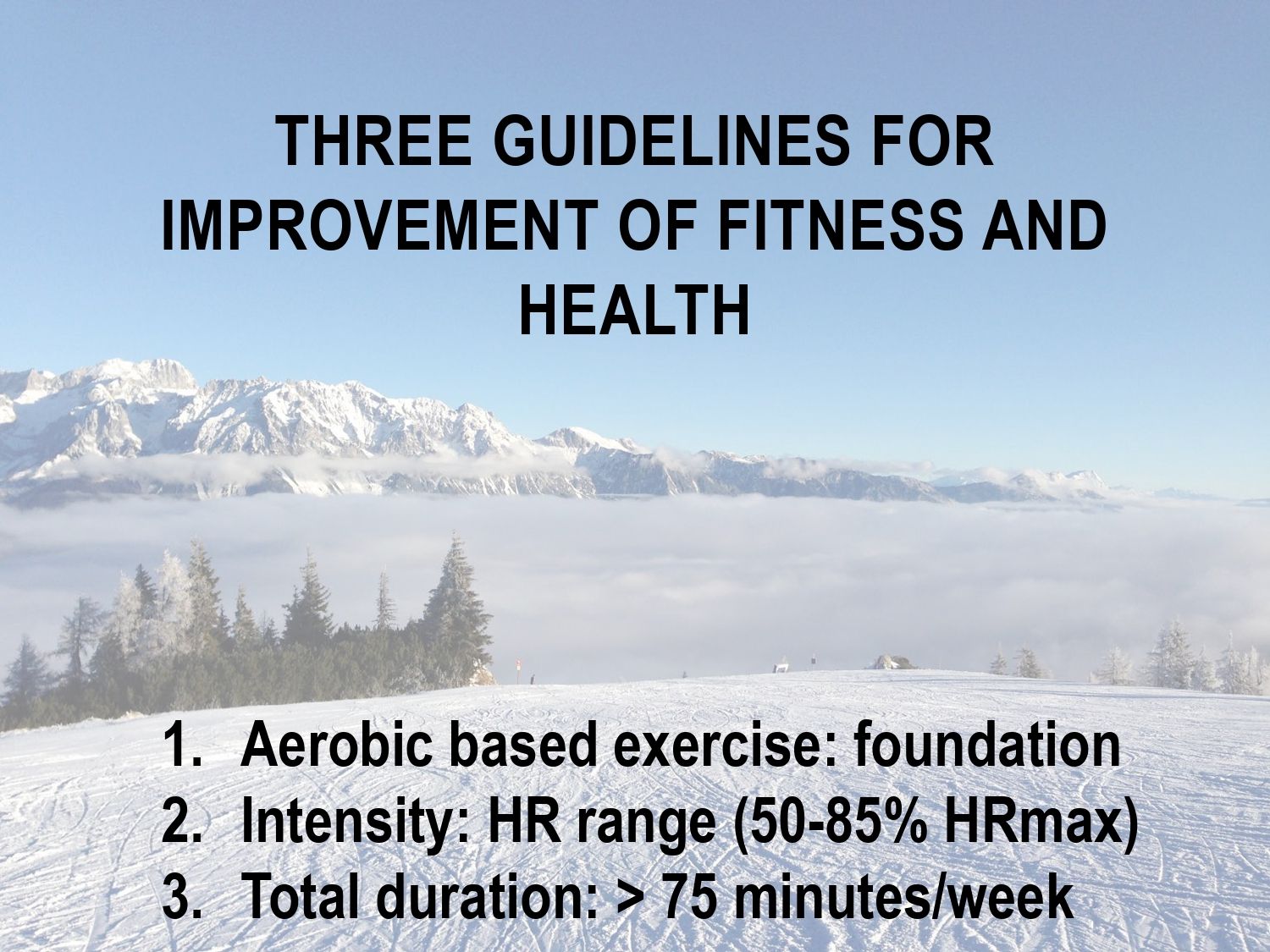 THREE GUIDELINES FOR IMPROVEMENT OF FITNESS AND HEALTH

1. Aerobic based exercise: foundation
2. Intensity: HR range (50-85% HRmax)
3. Total duration: > 75 minutes/week